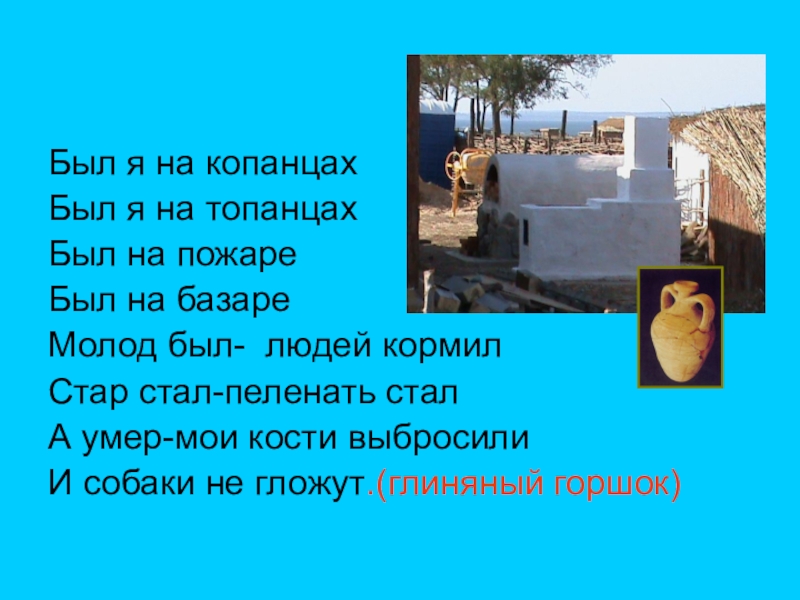 Был я на копанцах
Был я на топанцах
Был на пожаре
Был на базаре
Молод был- людей кормил
Стар стал-пеленать стал
А умер-мои кости выбросили
И собаки не гложут.(глиняный горшок)